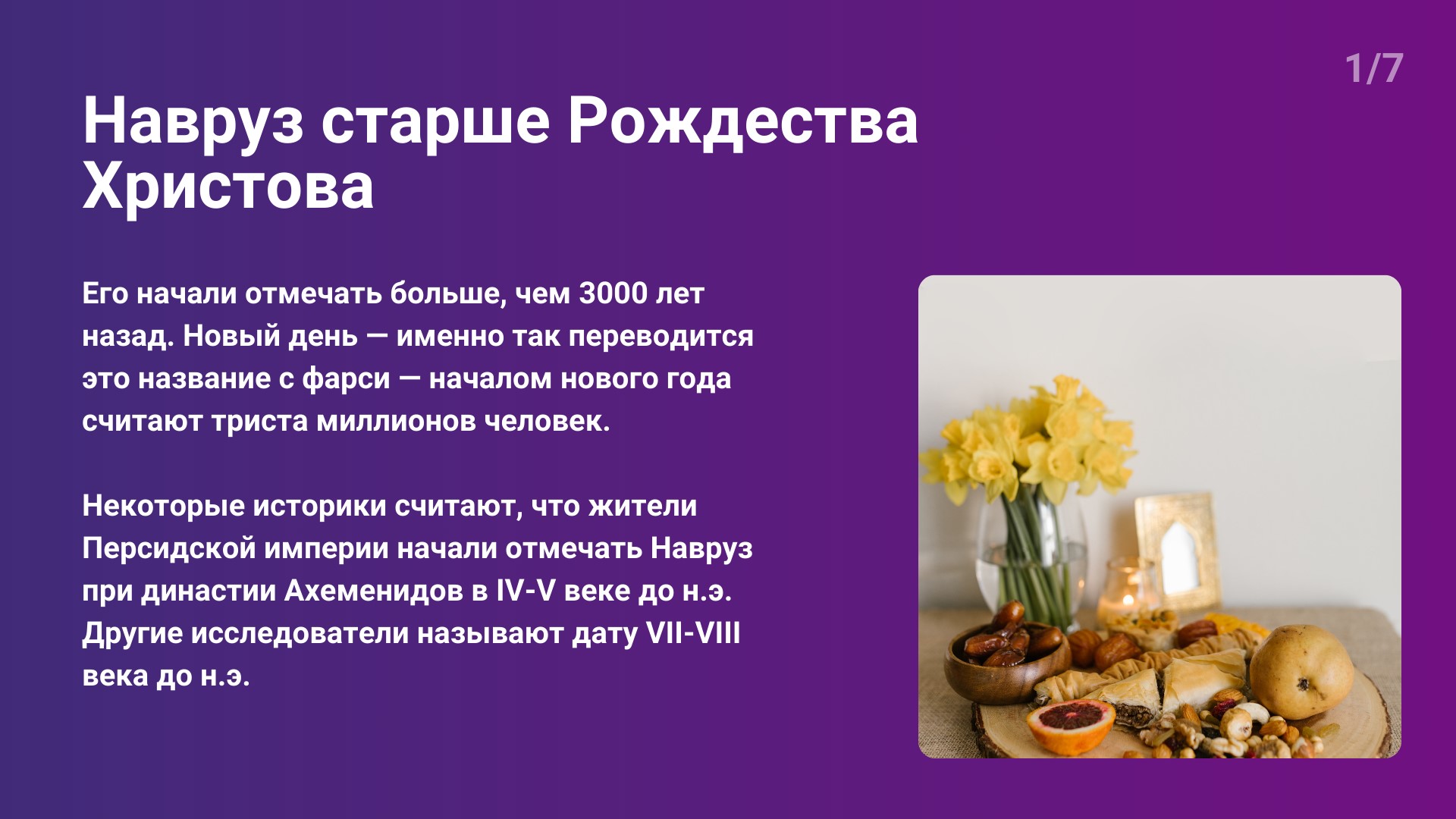 1/7

Навруз старше Рождества Христова

Его начали отмечать больше, чем 3000 лет назад. Новый день — именно так переводится это название с фарси — началом нового года считают триста миллионов человек.

Некоторые историки считают, что жители Персидской империи начали отмечать Навруз при династии Ахеменидов в IV-V веке до н.э. Другие исследователи называют дату VII-VIII века до н.э.